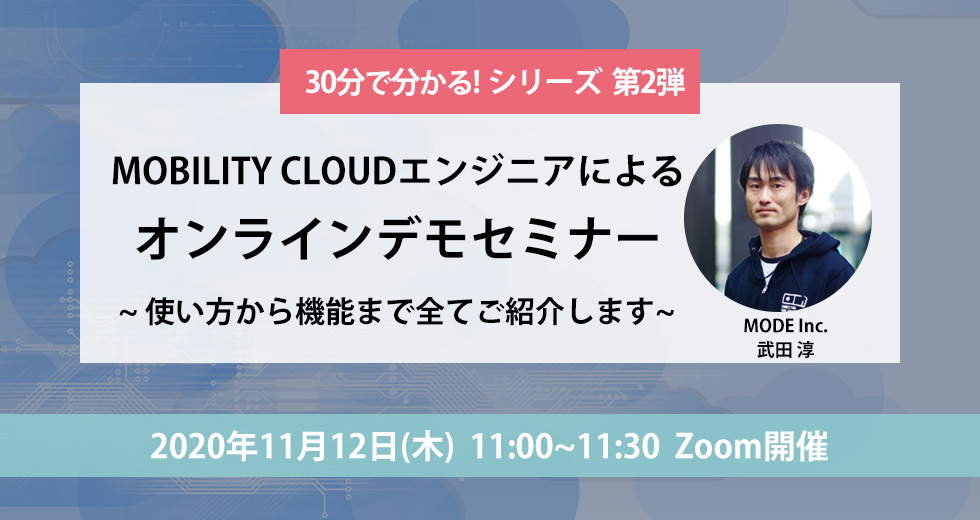 30分で分かる! シリーズ 第2弾

MOBILITY CLOUDエンジニアによる
オンラインデモセミナー
~ 使い方から機能まで全てご紹介します~

MODE Inc.
武田 淳

2020年11月12日(木) 11:00~11:30 Zoom開催